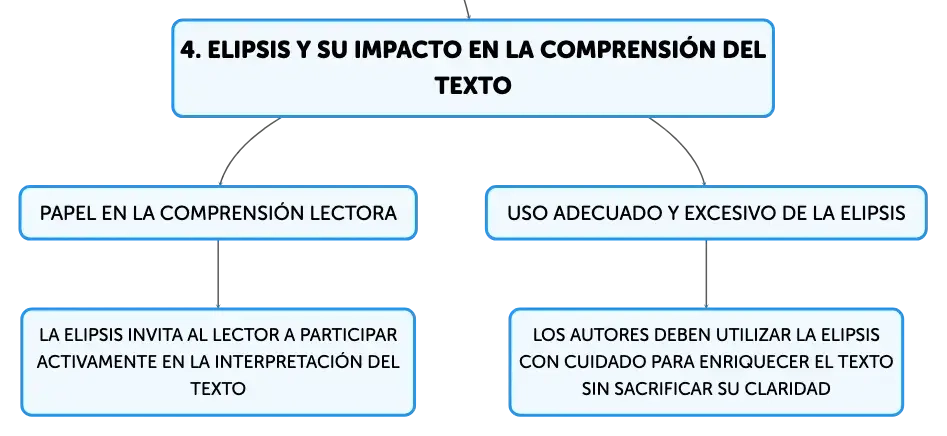 4. ELIPSIS Y SU IMPACTO EN LA COMPRENSIÓN DEL TEXTO

PAPEL EN LA COMPRENSIÓN LECTORA

LA ELIPSIS INVITA AL LECTOR A PARTICIPAR ACTIVAMENTE EN LA INTERPRETACIÓN DEL TEXTO

USO ADECUADO Y EXCESIVO DE LA ELIPSIS

LOS AUTORES DEBEN UTILIZAR LA ELIPSIS CON CUIDADO PARA ENRIQUECER EL TEXTO SIN SACRIFICAR SU CLARIDAD